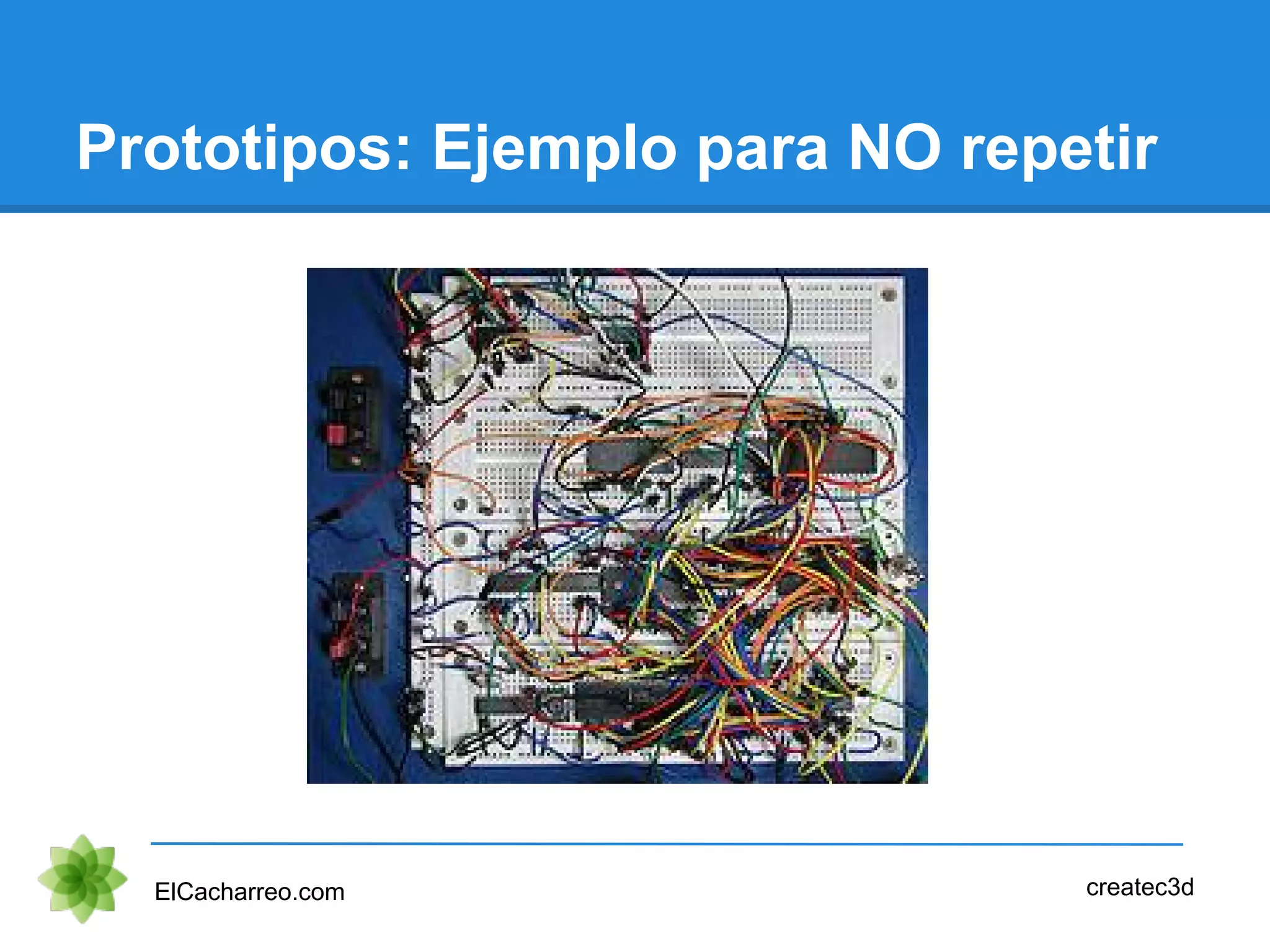 Prototipos: Ejemplo para NO repetir

ElCacharreo.com

createc3d